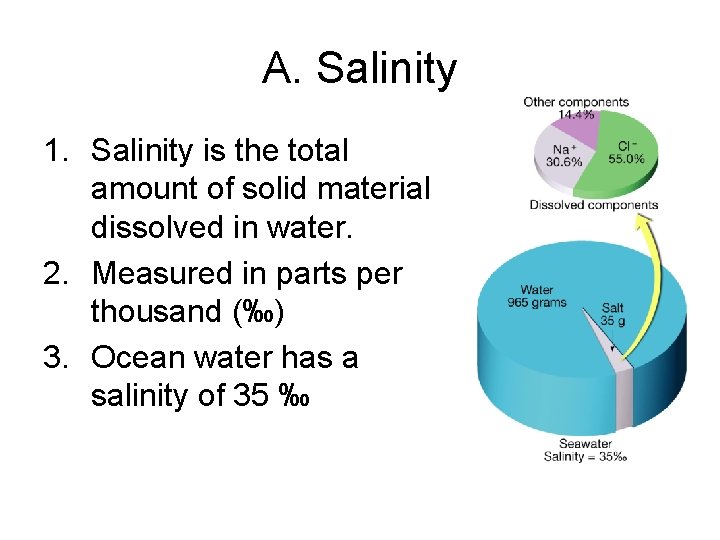 A. Salinity

1. Salinity is the total amount of solid material dissolved in water.
2. Measured in parts per thousand (‰)
3. Ocean water has a salinity of 35 ‰

Other components 14.4%

$Na^+$ 30.6%

$Cl^-$ 55.0%

Dissolved components

Water 965 grams

Salt 35 g

Seawater
Salinity = 35‰